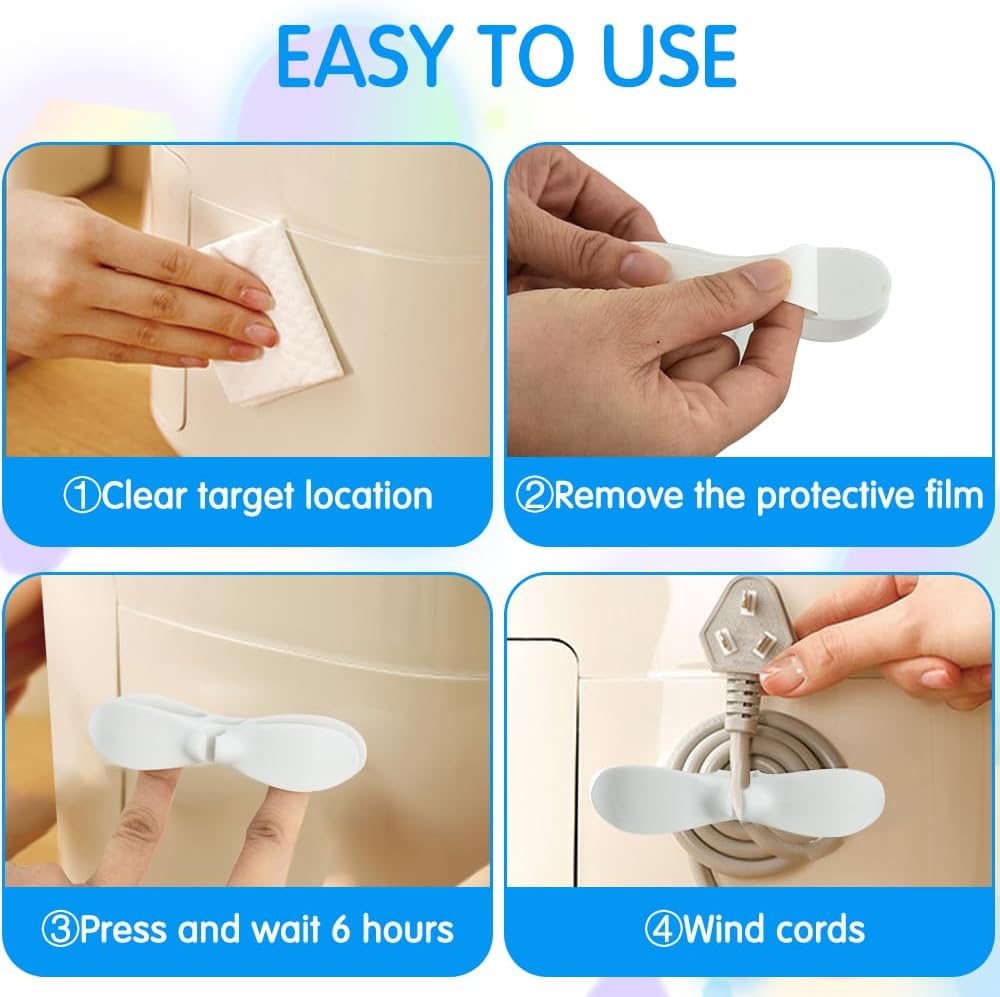 EASY TO USE

①Clear target location

②Remove the protective film

③Press and wait 6 hours

④Wind cords